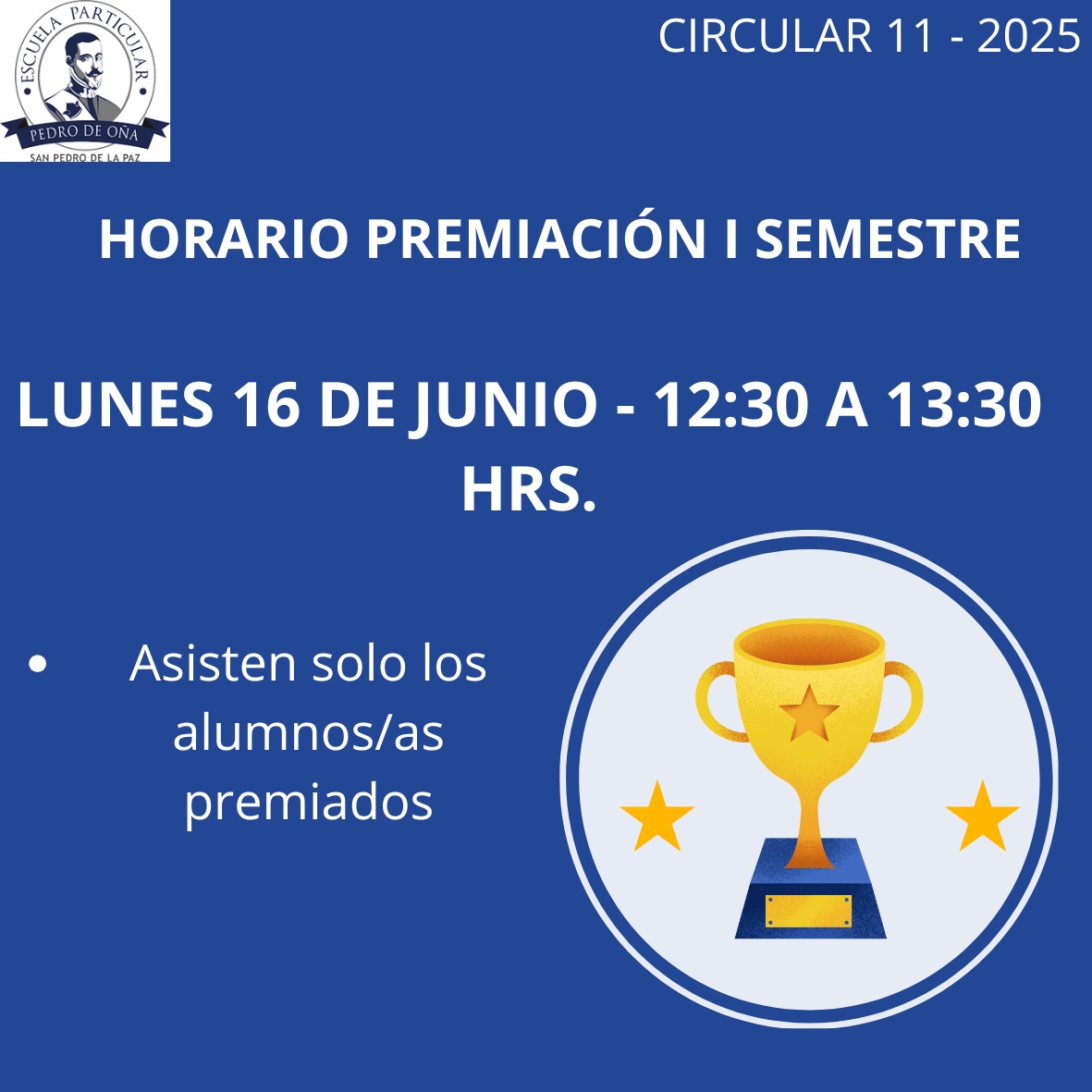 ESCUELA PARTICULAR
PEDRO DE OÑA
SAN PEDRO DE LA PAZ

CIRCULAR 11 - 2025

HORARIO PREMIACIÓN I SEMESTRE

LUNES 16 DE JUNIO - 12:30 A 13:30 HRS.

• Asisten solo los alumnos/as premiados